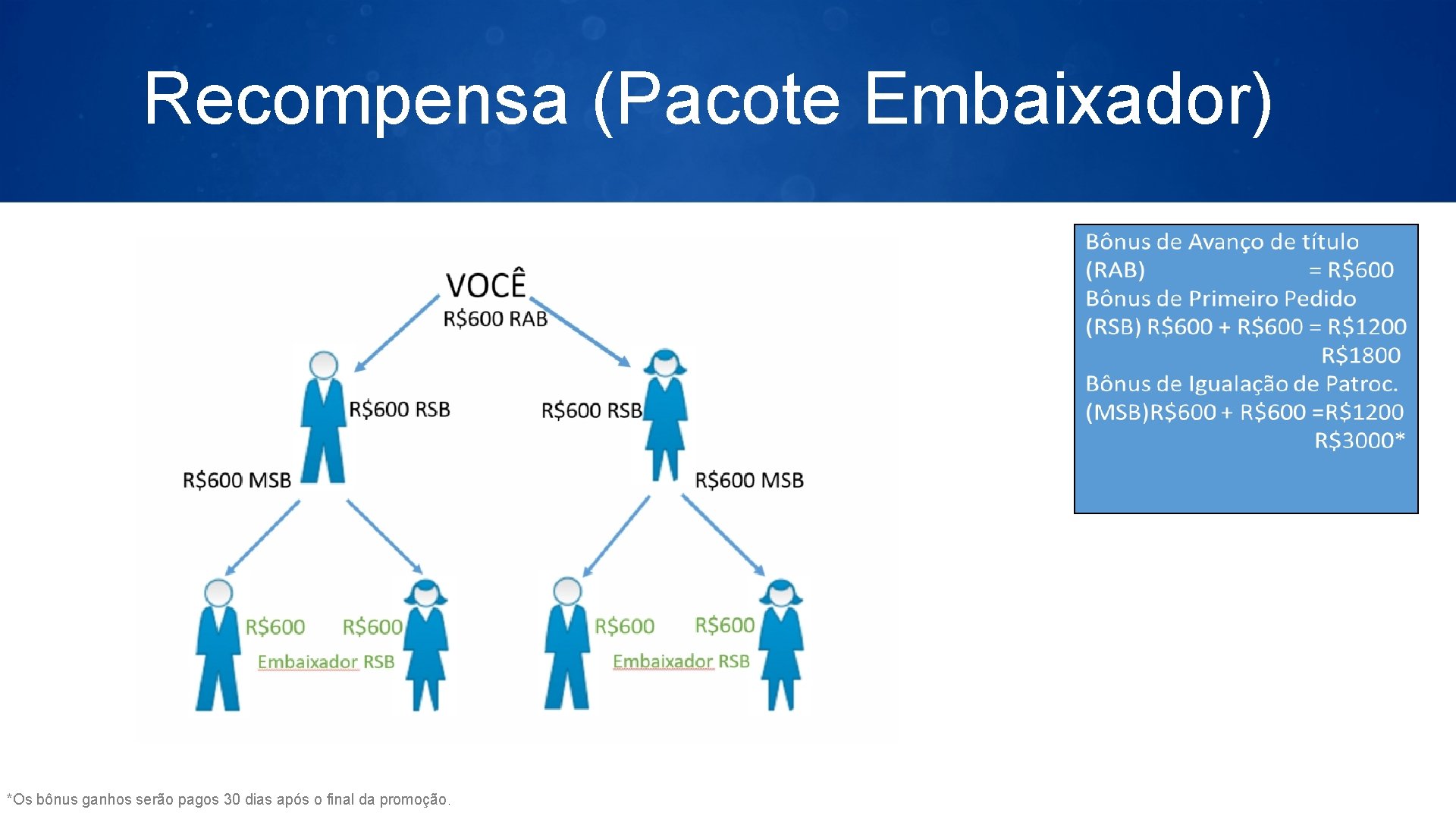 Recompensa (Pacote Embaixador)

VOCÊ
R$600 RAB

R$600 RSB

R$600 RSB

R$600 MSB

R$600 MSB

R$600 R$600
Embaixador RSB

R$600 R$600
Embaixador RSB

Bônus de Avanço de título (RAB) = R$600
Bônus de Primeiro Pedido (RSB) R$600 + R$600 = R$1200
R$1800
Bônus de Igualação de Patroc. (MSB)R$600 + R$600 =R$1200
R$3000*

*Os bônus ganhos serão pagos 30 dias após o final da promoção.